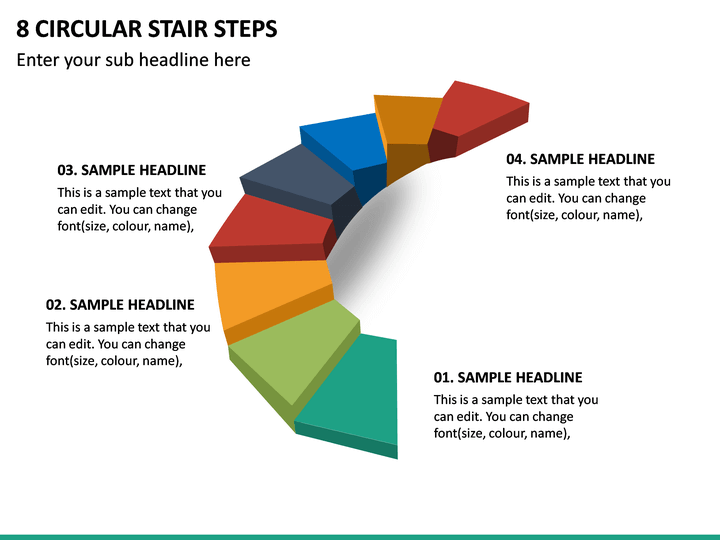 8 CIRCULAR STAIR STEPS

Enter your sub headline here

03. SAMPLE HEADLINE

This is a sample text that you can edit. You can change font(size, colour, name),

04. SAMPLE HEADLINE

This is a sample text that you can edit. You can change font(size, colour, name),

02. SAMPLE HEADLINE

This is a sample text that you can edit. You can change font(size, colour, name),

01. SAMPLE HEADLINE

This is a sample text that you can edit. You can change font(size, colour, name),